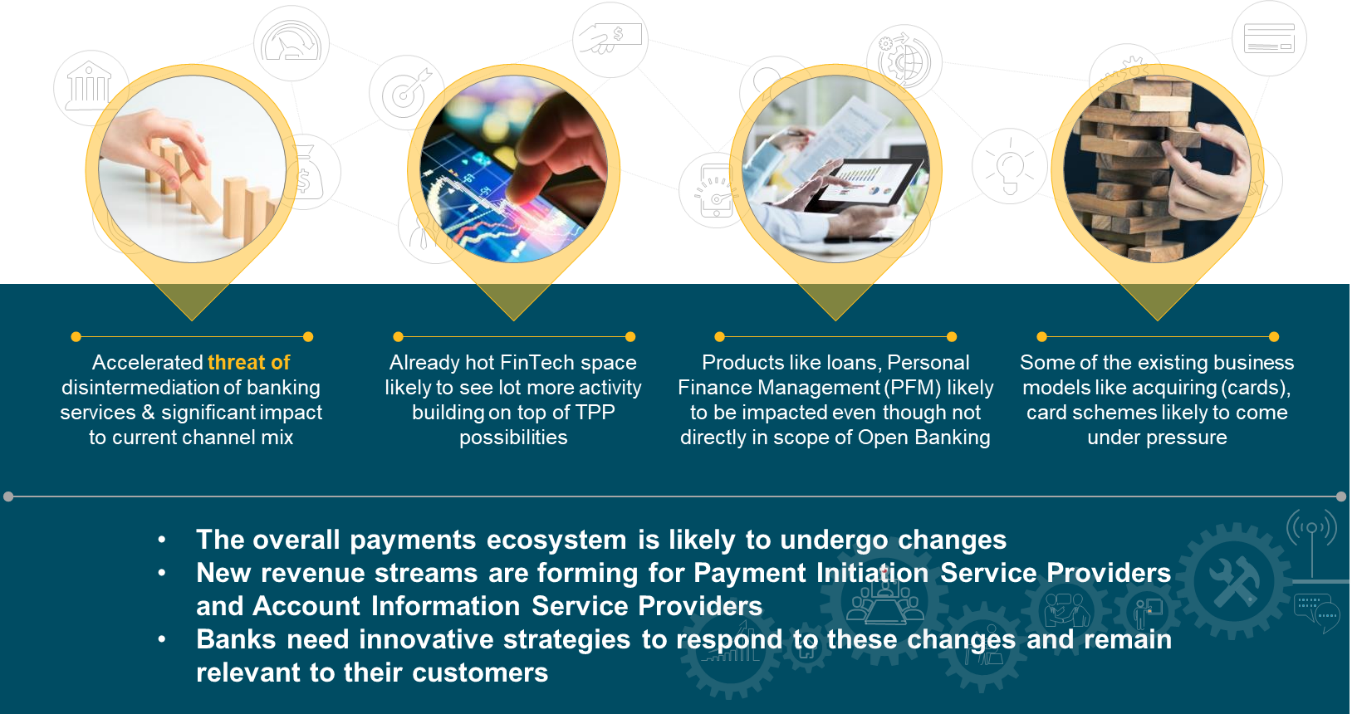 Accelerated threat of disintermediation of banking services & significant impact to current channel mix

Already hot FinTech space likely to see lot more activity building on top of TPP possibilities

Products like loans, Personal Finance Management (PFM) likely to be impacted even though not directly in scope of Open Banking

Some of the existing business models like acquiring (cards), card schemes likely to come under pressure

• The overall payments ecosystem is likely to undergo changes
• New revenue streams are forming for Payment Initiation Service Providers and Account Information Service Providers
• Banks need innovative strategies to respond to these changes and remain relevant to their customers